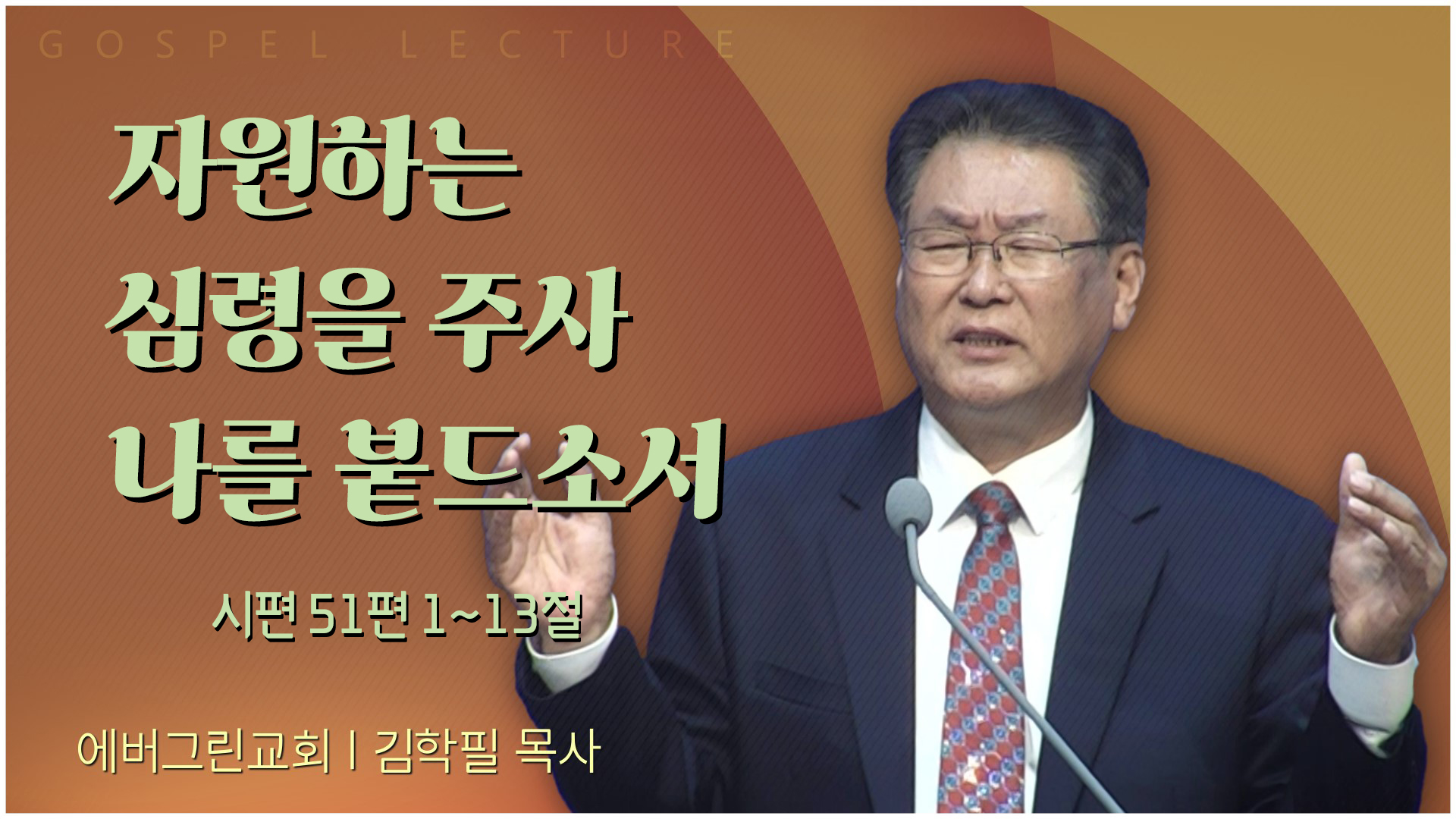 GOSPEL LECTURE

자원하는
심령을 주사
나를 붙드소서

시편 51편 1~13절

에버그린교회 | 김학필 목사